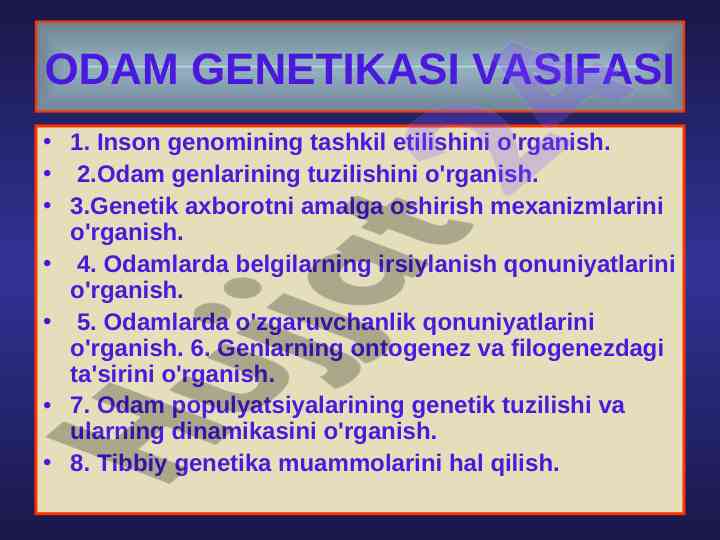 ODAM GENETIKASI VASIFASI

• 1. Inson genomining tashkil etilishini o'rganish.
• 2.Odam genlarining tuzilishini o'rganish.
• 3.Genetik axborotni amalga oshirish mexanizmlarini o'rganish.
• 4. Odamlarda belgilarning irsiylanish qonuniyatlarini o'rganish.
• 5. Odamlarda o'zgaruvchanlik qonuniyatlarini o'rganish. 6. Genlarning ontogenez va filogenezdagi ta'sirini o'rganish.
• 7. Odam populyatsiyalarining genetik tuzilishi va ularning dinamikasini o'rganish.
• 8. Tibbiy genetika muammolarini hal qilish.

Hujjat